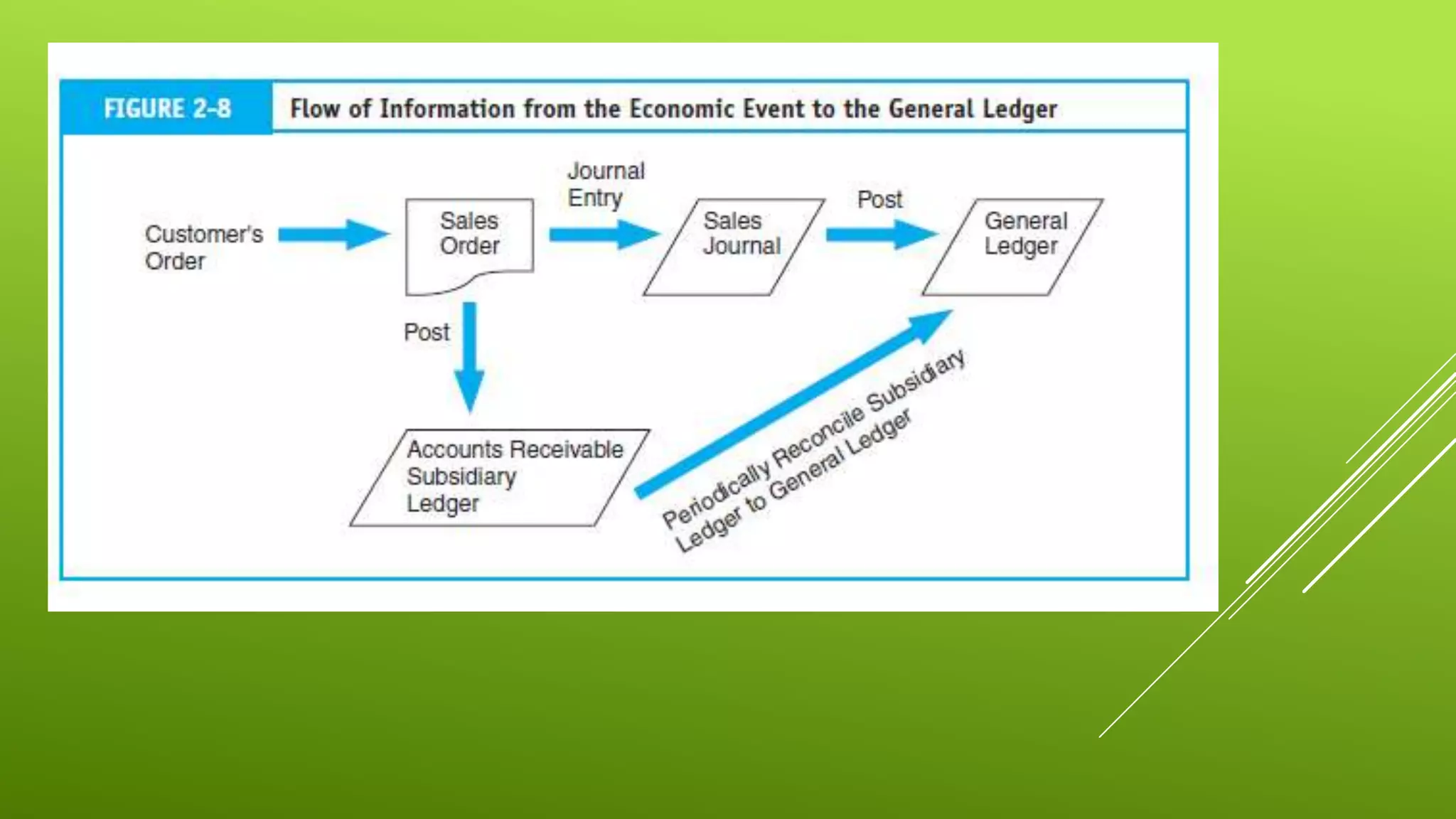 FIGURE 2-8 Flow of Information from the Economic Event to the General Ledger

Customer's Order

Sales Order

Journal Entry

Sales Journal

Post

General Ledger

Post

Accounts Receivable Subsidiary Ledger

Periodically Reconcile Subsidiary Ledger to General Ledger